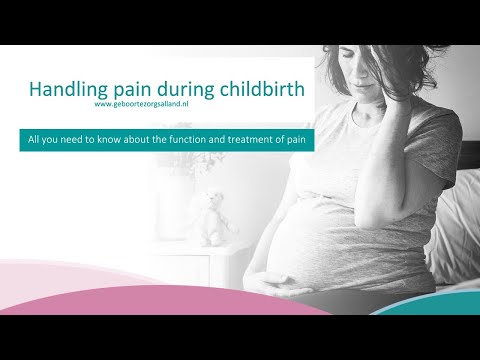 Handling pain during childbirth
www.geboortezorgsalland.nl

All you need to know about the function and treatment of pain